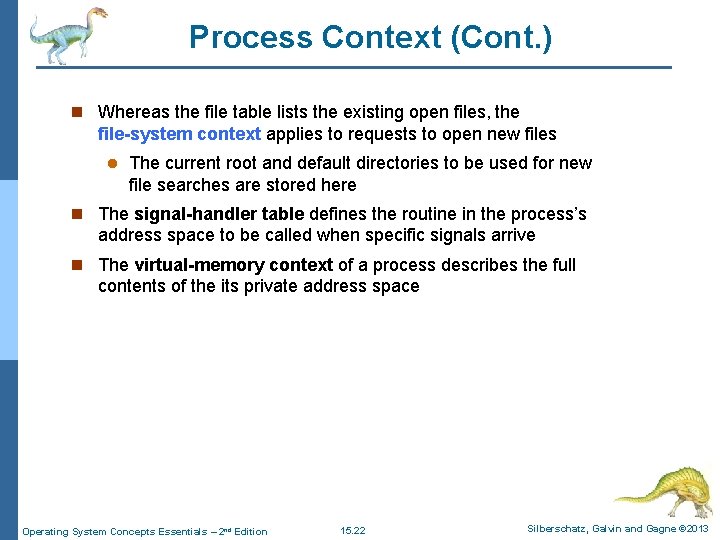 Process Context (Cont.)

Whereas the file table lists the existing open files, the file-system context applies to requests to open new files

The current root and default directories to be used for new file searches are stored here

The signal-handler table defines the routine in the process's address space to be called when specific signals arrive

The virtual-memory context of a process describes the full contents of the its private address space

Operating System Concepts Essentials – 2nd Edition 15.22 Silberschatz, Galvin and Gagne ©2013